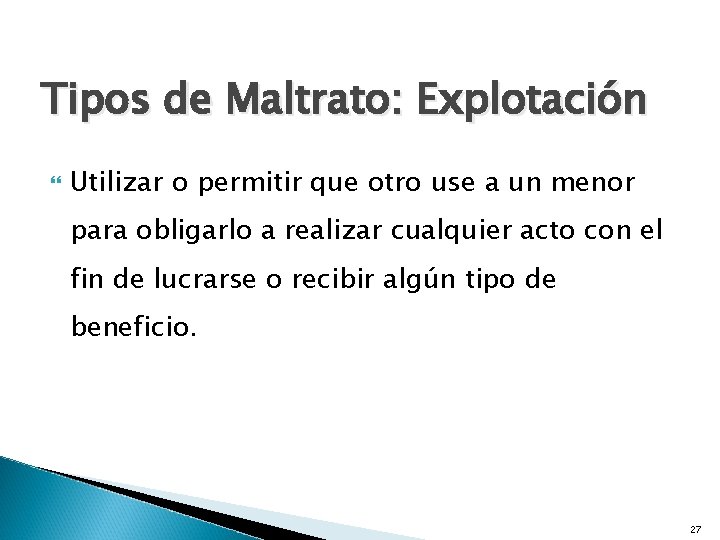 Tipos de Maltrato: Explotación

Utilizar o permitir que otro use a un menor para obligarlo a realizar cualquier acto con el fin de lucrarse o recibir algún tipo de beneficio.

27